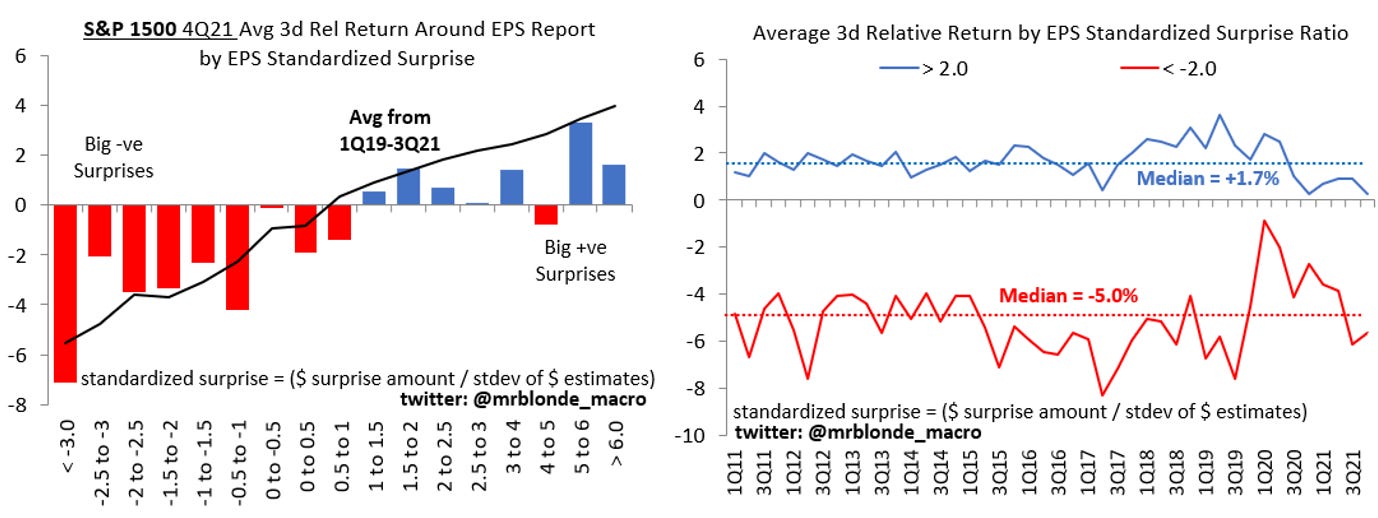 S&P 1500 4Q21 Avg 3d Rel Return Around EPS Report by EPS Standardized Surprise

6
4
2
0
-2
-4
-6
-8

Big -ve Surprises

Avg from 1Q19-3Q21

Big +ve Surprises

standardized surprise = ($ surprise amount / stdev of $ estimates)
twitter: @mrblonde_macro

< -3.0
-2.5 to -3
-2 to -2.5
-1.5 to -2
-1 to -1.5
-0.5 to -1
0 to -0.5
0 to 0.5
0.5 to 1
1 to 1.5
1.5 to 2
2 to 2.5
2.5 to 3
3 to 4
4 to 5
5 to 6
> 6.0

Average 3d Relative Return by EPS Standardized Surprise Ratio

> 2.0
< -2.0

6
4
2
0
-2
-4
-6
-8
-10

Median = +1.7%

Median = -5.0%

standardized surprise = ($ surprise amount / stdev of $ estimates)
twitter: @mrblonde_macro

1Q11
3Q11
1Q12
3Q12
1Q13
3Q13
1Q14
3Q14
1Q15
3Q15
1Q16
3Q16
1Q17
3Q17
1Q18
3Q18
1Q19
3Q19
1Q20
3Q20
1Q21
3Q21